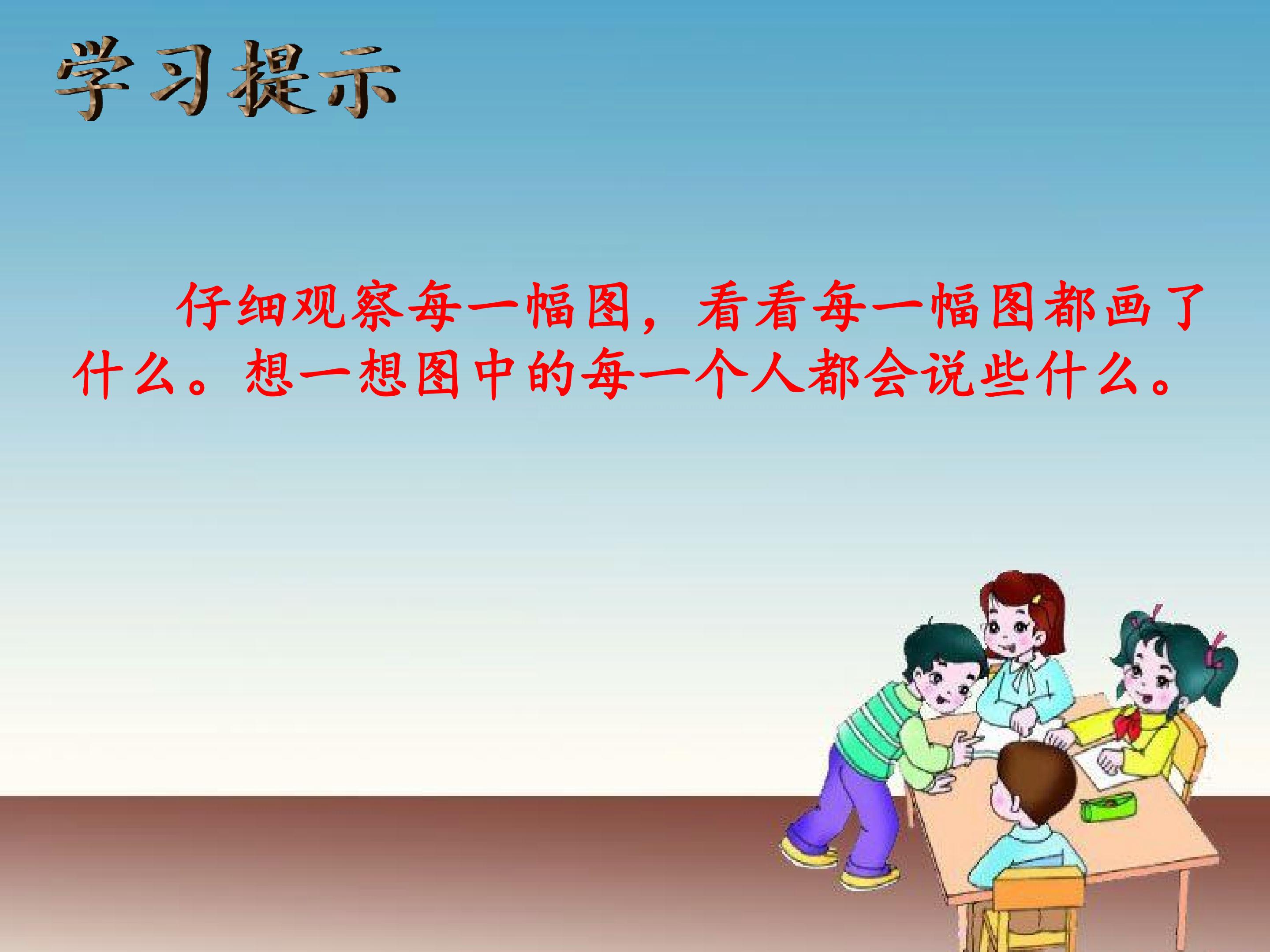 学习提示

仔细观察每一幅图，看看每一幅图都画了什么。想一想图中的每一个人都会说些什么。